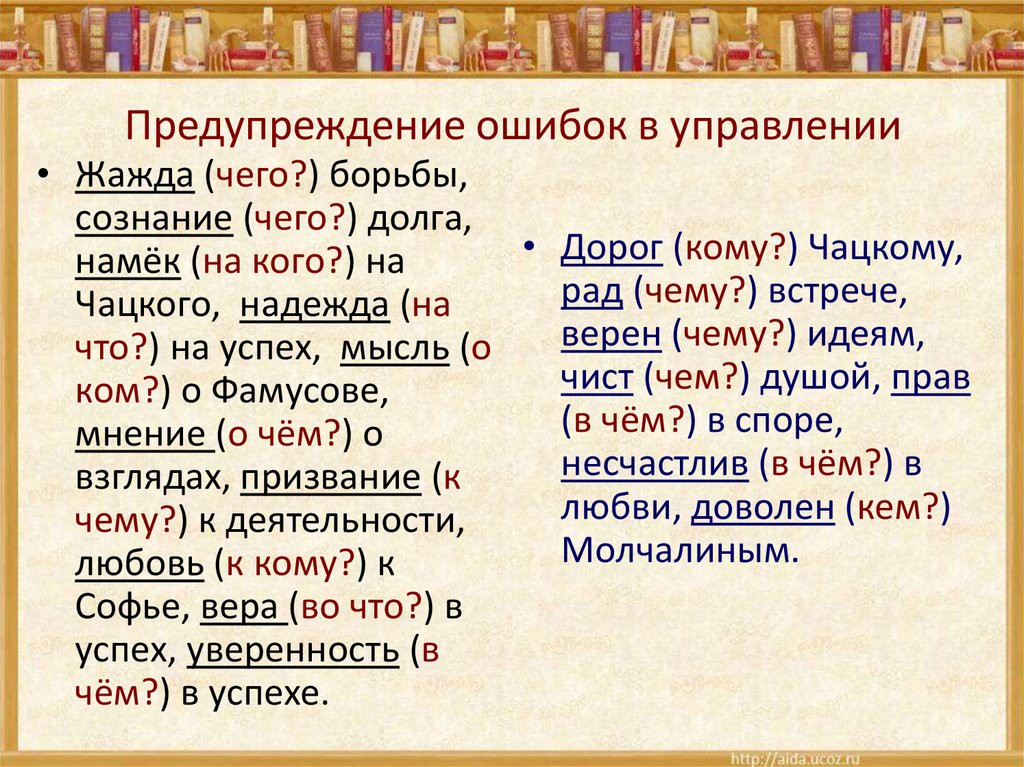 Предупреждение ошибок в управлении

• Жажда (чего?) борьбы, сознание (чего?) долга, намёк (на кого?) на Чацкого, надежда (на что?) на успех, мысль (о ком?) о Фамусове, мнение (о чём?) о взглядах, призвание (к чему?) к деятельности, любовь (к кому?) к Софье, вера (во что?) в успех, уверенность (в чём?) в успехе.

• Дорог (кому?) Чацкому, рад (чему?) встрече, верен (чему?) идеям, чист (чем?) душой, прав (в чём?) в споре, несчастлив (в чём?) в любви, доволен (кем?) Молчалиным.

http://aida.ucoz.ru